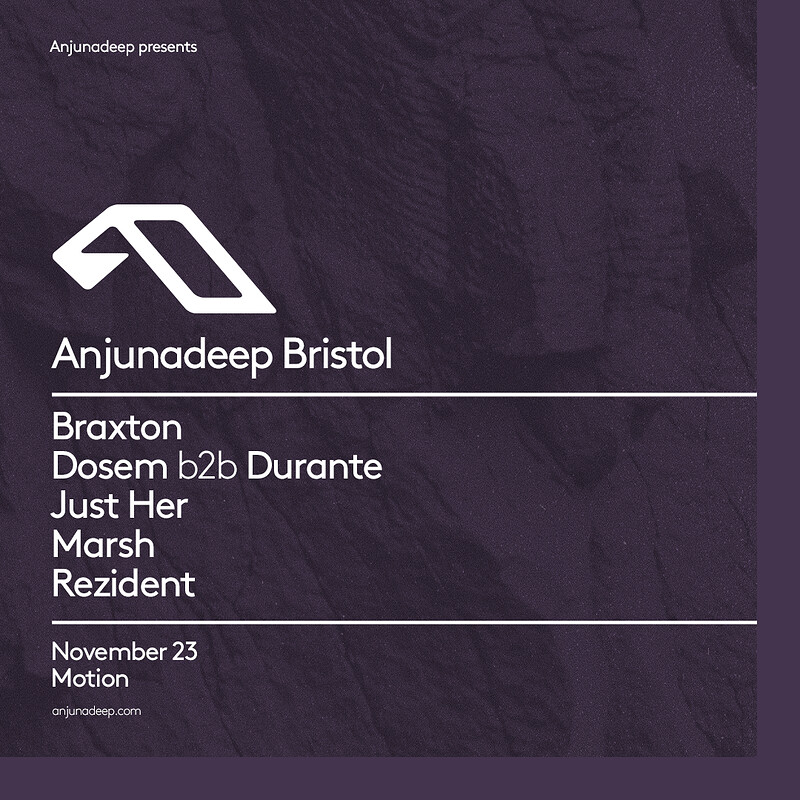 Anjunadeep presents

Anjunadeep Bristol

Braxton
Dosem b2b Durante
Just Her
Marsh
Rezident

November 23
Motion

anjunadeep.com